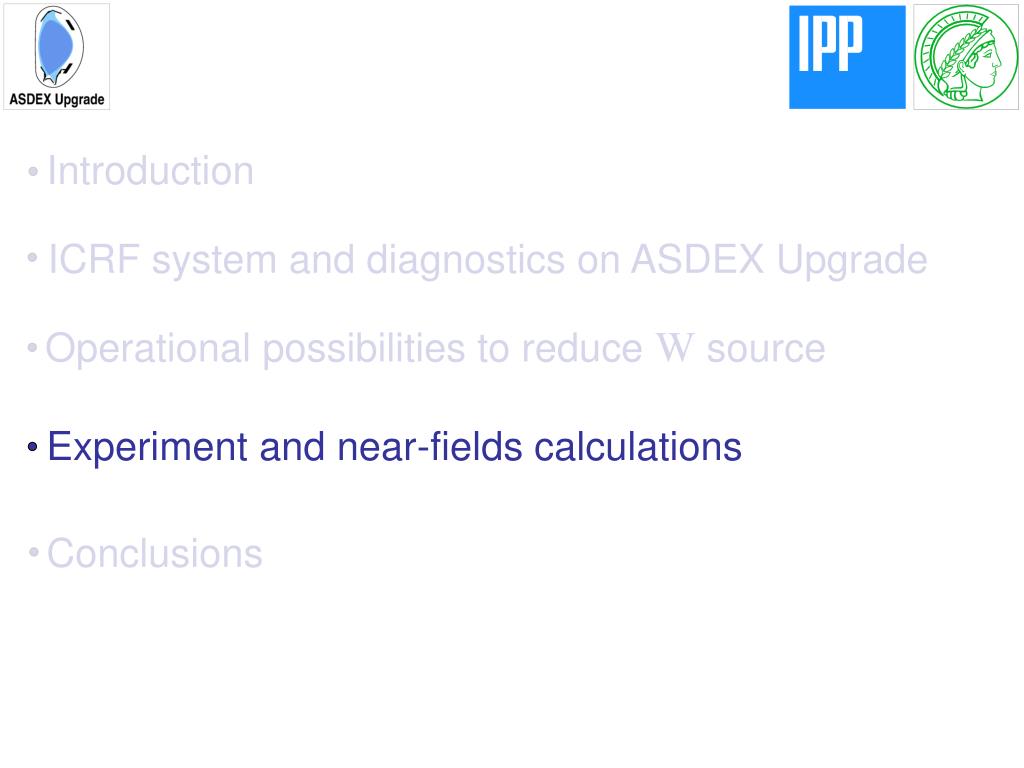 ASDEX Upgrade

IPP

• Introduction

• ICRF system and diagnostics on ASDEX Upgrade

• Operational possibilities to reduce W source

• Experiment and near-fields calculations

• Conclusions